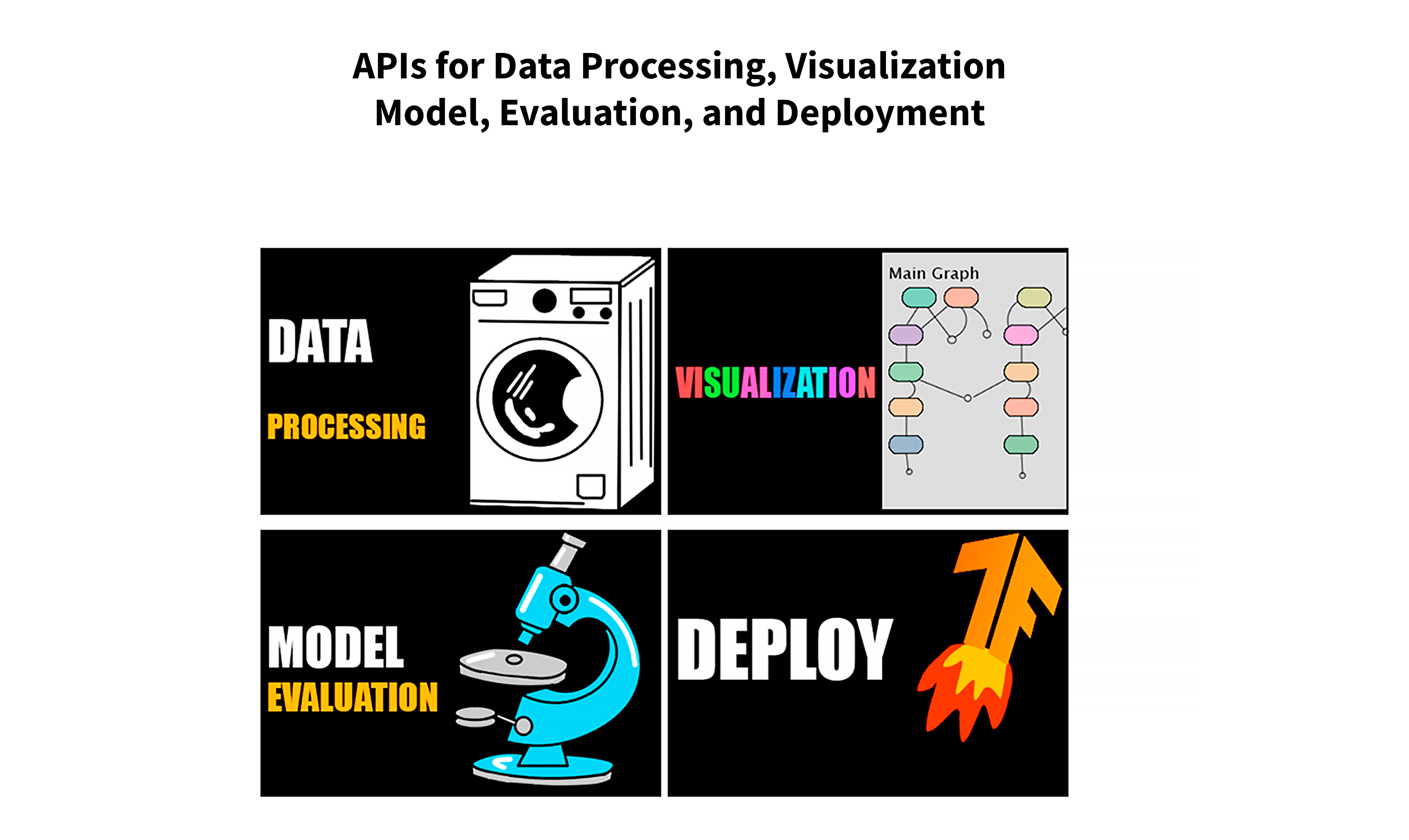 APIs for Data Processing, Visualization
Model, Evaluation, and Deployment

DATA
PROCESSING

VISUALIZATION

Main Graph

MODEL
EVALUATION

DEPLOY